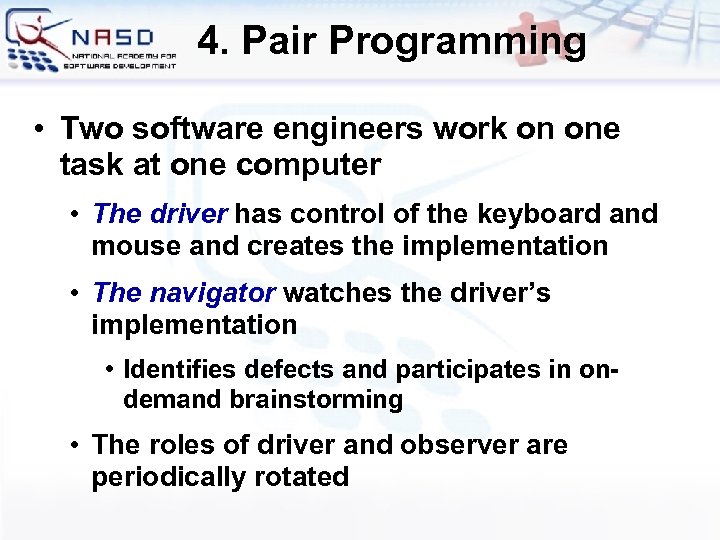 NASD
NATIONAL ACADEMY FOR SOFTWARE DEVELOPMENT

4. Pair Programming

• Two software engineers work on one task at one computer

• The driver has control of the keyboard and mouse and creates the implementation

• The navigator watches the driver's implementation

• Identifies defects and participates in on-demand brainstorming

• The roles of driver and observer are periodically rotated